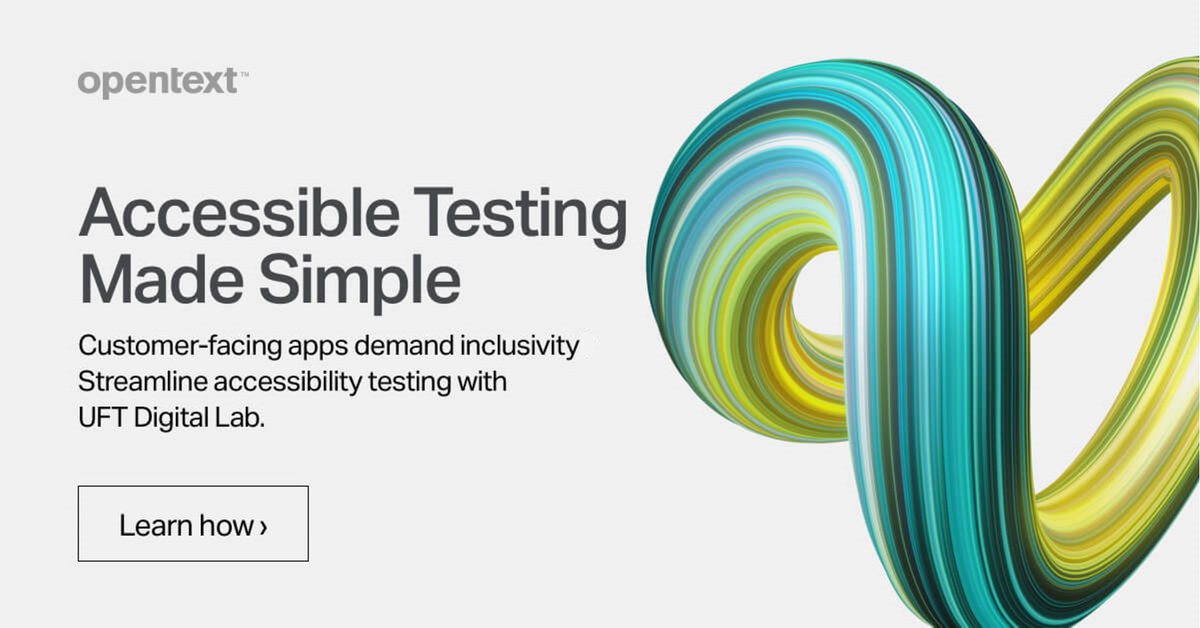 opentext™

Accessible Testing Made Simple

Customer-facing apps demand inclusivity Streamline accessibility testing with UFT Digital Lab.

Learn how ›